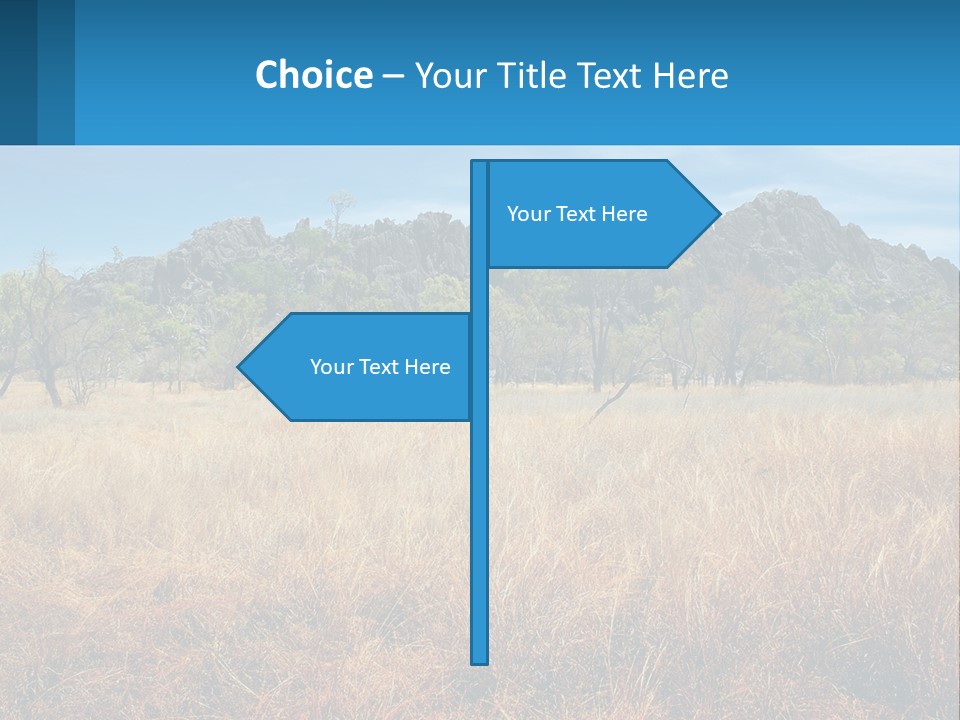 Choice – Your Title Text Here

Your Text Here

Your Text Here